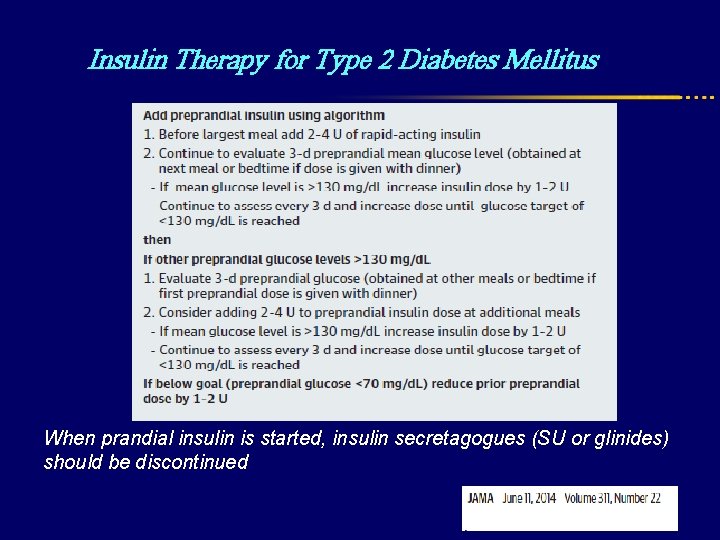 Insulin Therapy for Type 2 Diabetes Mellitus

Add preprandial insulin using algorithm
1. Before largest meal add 2-4 U of rapid-acting insulin
2. Continue to evaluate 3-d preprandial mean glucose level (obtained at next meal or bedtime if dose is given with dinner)
- If mean glucose level is >130 mg/dL increase insulin dose by 1-2 U
Continue to assess every 3 d and increase dose until glucose target of <130 mg/dL is reached
then
If other preprandial glucose levels >130 mg/dL
1. Evaluate 3-d preprandial glucose (obtained at other meals or bedtime if first preprandial dose is given with dinner)
2. Consider adding 2-4 U to preprandial insulin dose at additional meals
- If mean glucose level is >130 mg/dL increase insulin dose by 1-2 U
- Continue to assess every 3 d and increase dose until glucose target of <130 mg/dL is reached
If below goal (preprandial glucose <70 mg/dL) reduce prior preprandial dose by 1-2 U

When prandial insulin is started, insulin secretagogues (SU or glinides) should be discontinued

JAMA June 11, 2014 Volume 311, Number 22